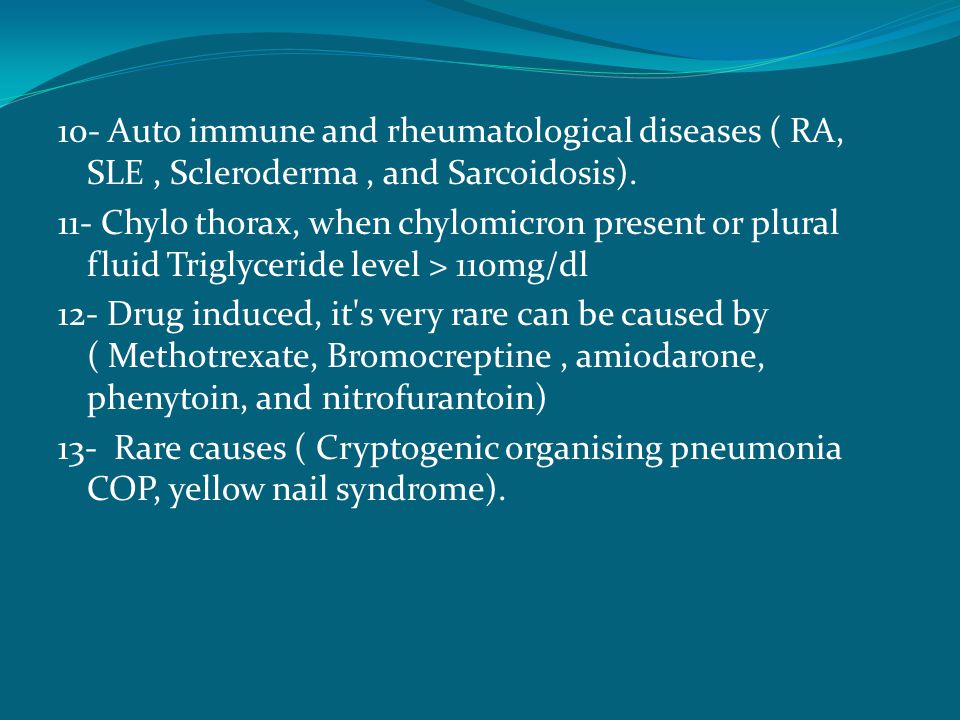 10- Auto immune and rheumatological diseases ( RA, SLE , Scleroderma , and Sarcoidosis).

11- Chylo thorax, when chylomicron present or plural fluid Triglyceride level > 110mg/dl

12- Drug induced, it's very rare can be caused by ( Methotrexate, Bromocreptine , amiodarone, phenytoin, and nitrofurantoin)

13- Rare causes ( Cryptogenic organising pneumonia COP, yellow nail syndrome).